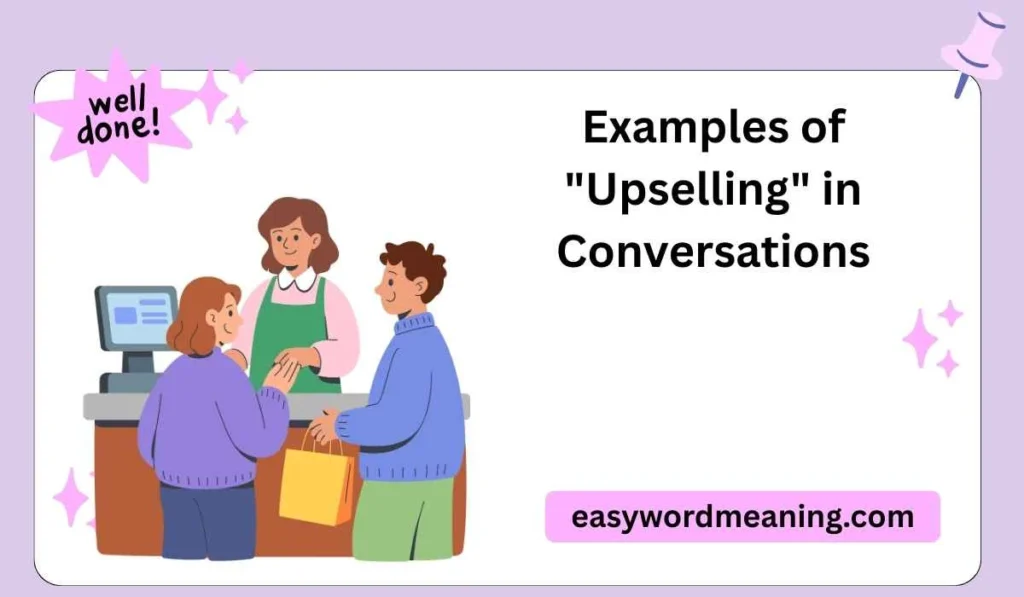 well done!

Examples of "Upselling" in Conversations

easywordmeaning.com